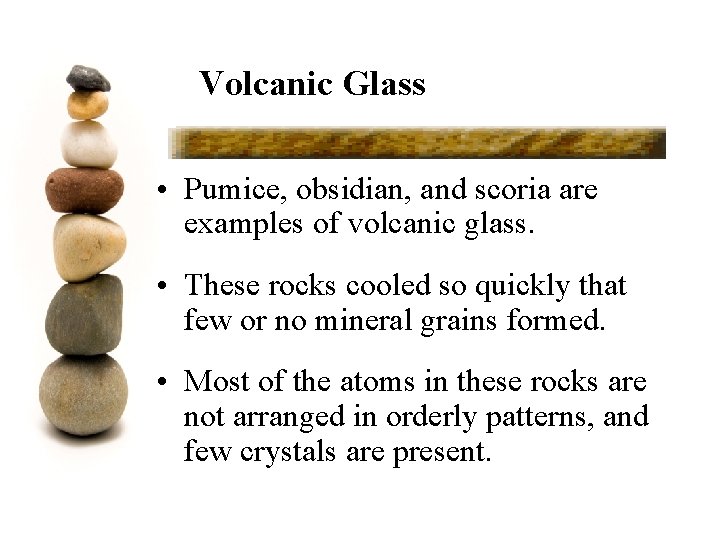 Volcanic Glass

• Pumice, obsidian, and scoria are examples of volcanic glass.

• These rocks cooled so quickly that few or no mineral grains formed.

• Most of the atoms in these rocks are not arranged in orderly patterns, and few crystals are present.